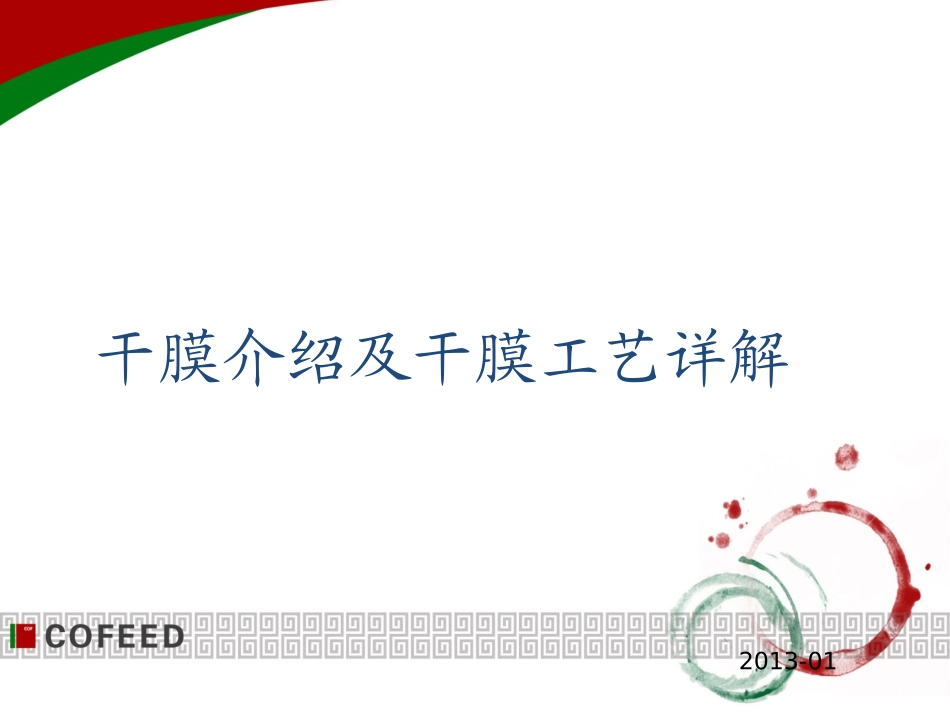 干膜介绍及干膜工艺详解

COFEED

2013-01